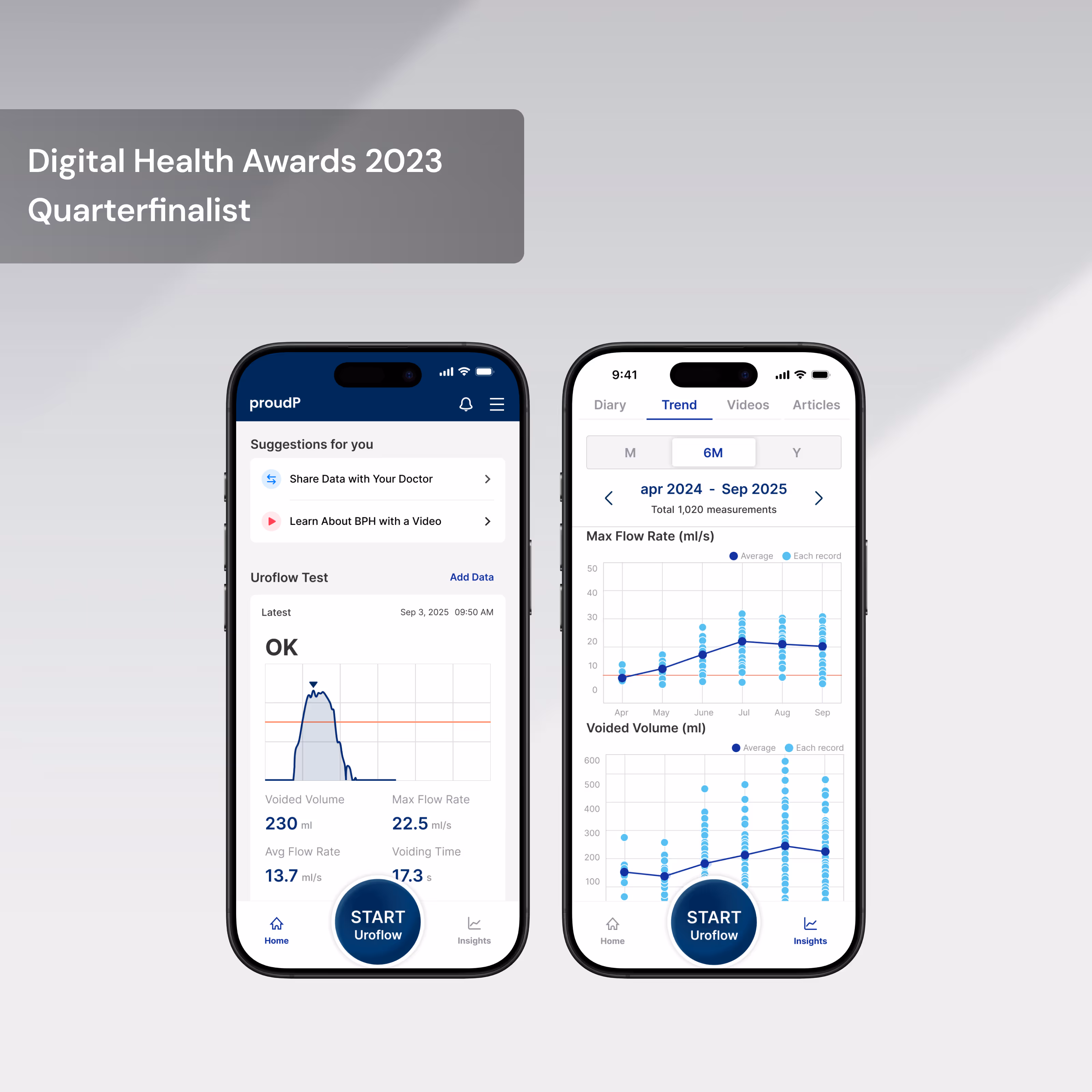 Digital Health Awards 2023
Quarterfinalist

proudP

Suggestions for you

Share Data with Your Doctor

Learn About BPH with a Video

Uroflow Test Add Data

Latest Sep 3, 2025 09:50 AM

OK

Voided Volume
230 ml

Max Flow Rate
22.5 ml/s

Avg Flow Rate
13.7 ml/s

Voiding Time
17.3 s

Home
START Uroflow
Insights

9:41

Diary Trend Videos Articles

M 6M Y

apr 2024 - Sep 2025
Total 1,020 measurements

Max Flow Rate (ml/s)

Average Each record

50
40
30
20
10
0

Apr May June Jul Aug Sep

Voided Volume (ml)

Average Each record

600
500
400
300
200
100

Home
START Uroflow
Insights